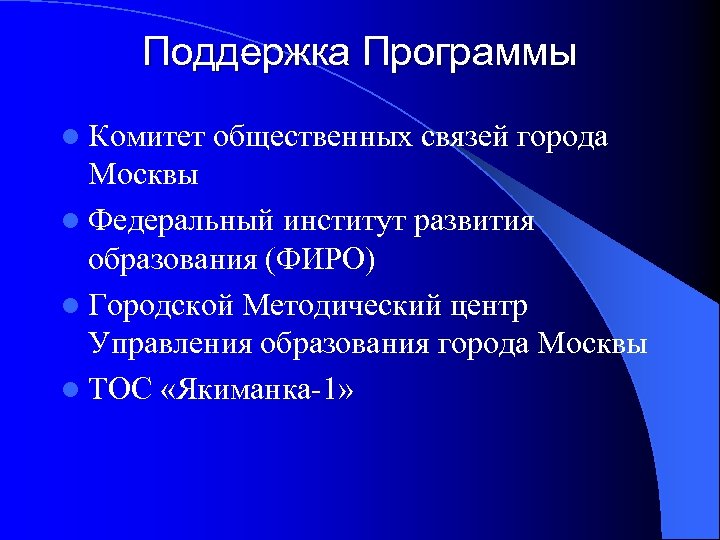 Поддержка Программы

- Комитет общественных связей города Москвы
- Федеральный институт развития образования (ФИРО)
- Городской Методический центр Управления образования города Москвы
- ТОС «Якиманка-1»